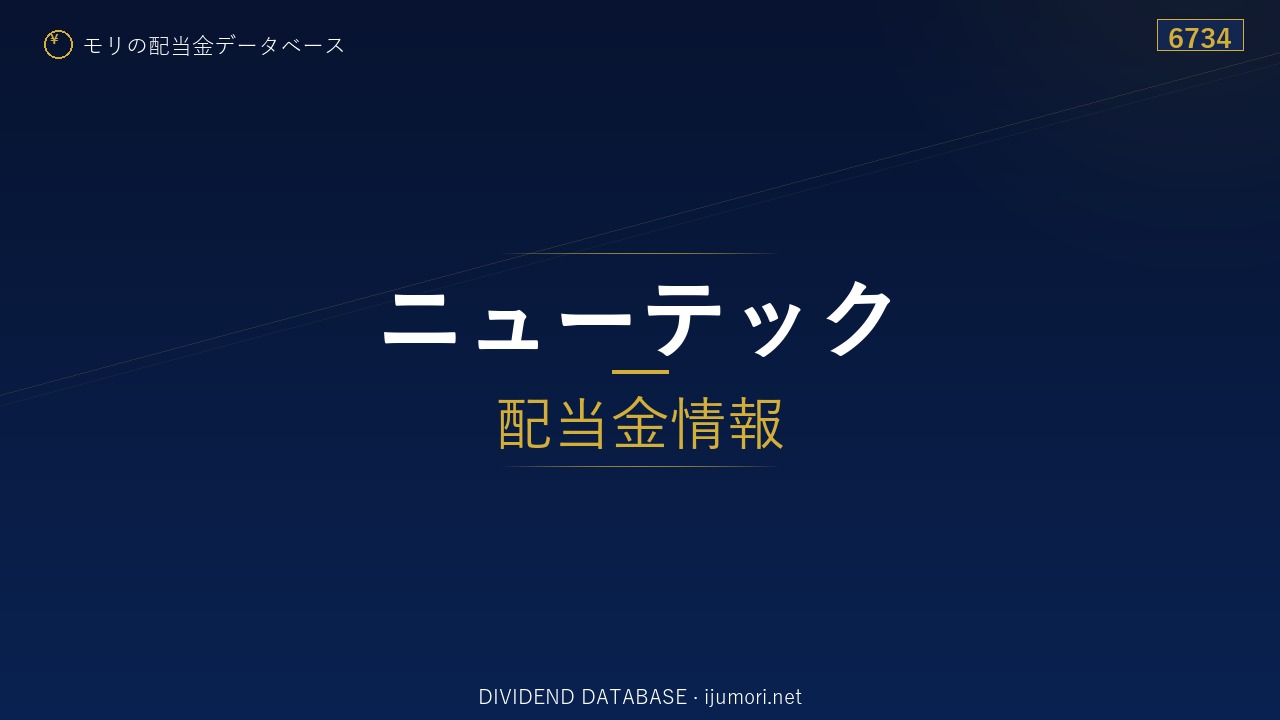 ¥ モリの配当金データベース

6734

ニューテック

配当金情報

DIVIDEND DATABASE · ijumori.net